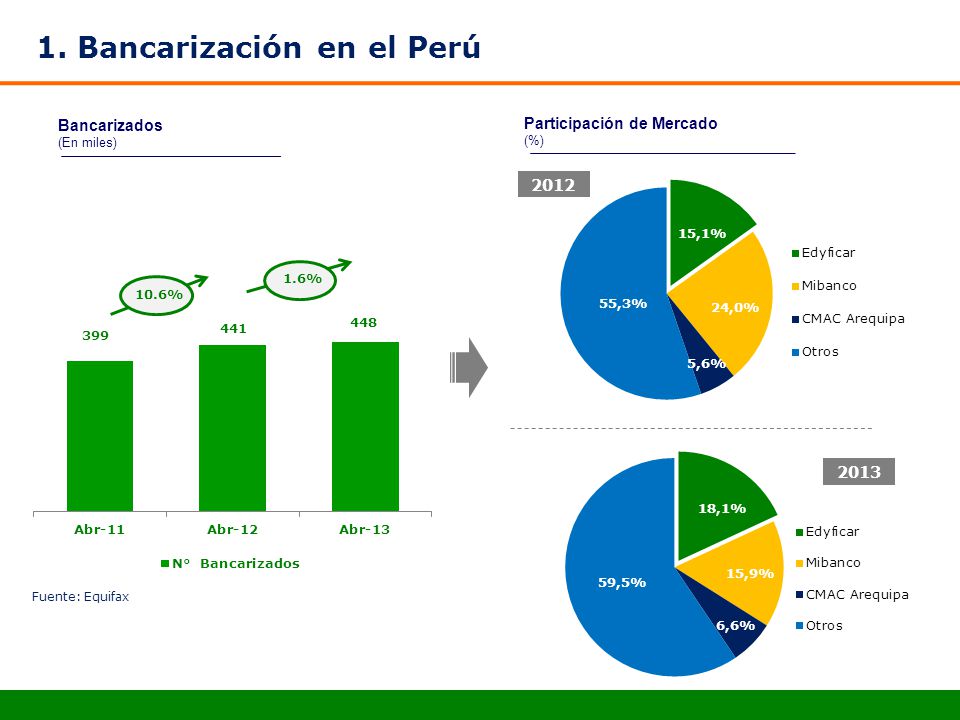 1. Bancarización en el Perú

Bancarizados
(En miles)

10.6%

1.6%

399

441

448

Abr-11

Abr-12

Abr-13

N° Bancarizados

Fuente: Equifax

Participación de Mercado
(%)

2012

15,1%

24,0%

5,6%

55,3%

Edyficar

Mibanco

CMAC Arequipa

Otros

2013

18,1%

15,9%

6,6%

59,5%

Edyficar

Mibanco

CMAC Arequipa

Otros